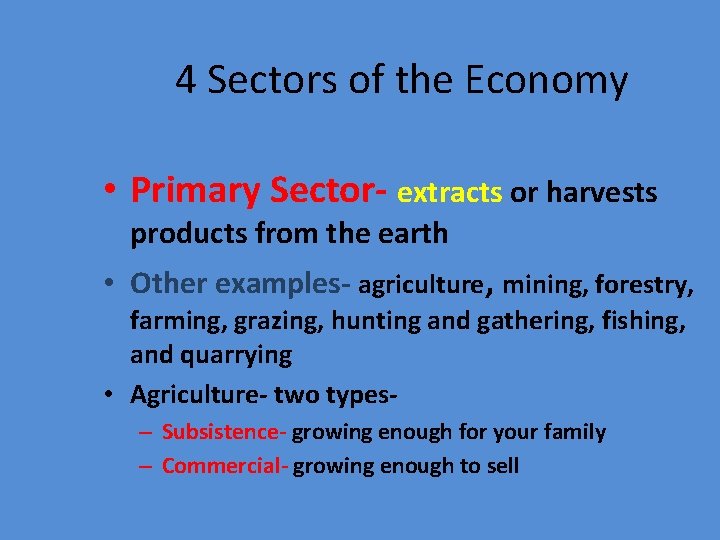 4 Sectors of the Economy

• Primary Sector- extracts or harvests products from the earth

• Other examples- agriculture, mining, forestry, farming, grazing, hunting and gathering, fishing, and quarrying

• Agriculture- two types-

– Subsistence- growing enough for your family

– Commercial- growing enough to sell